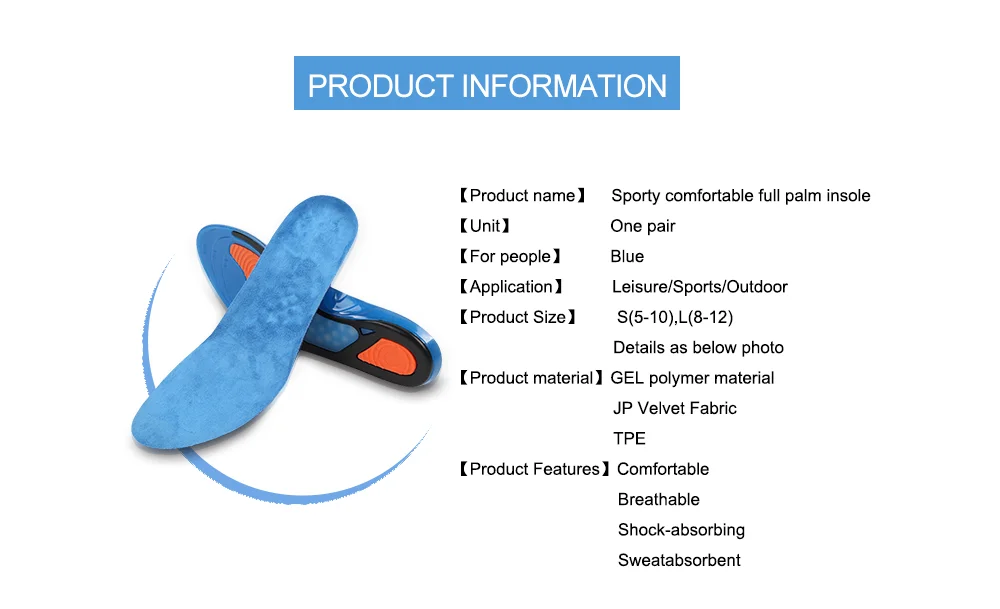 PRODUCT INFORMATION

【Product name】 Sporty comfortable full palm insole
【Unit】 One pair
【For people】 Blue
【Application】 Leisure/Sports/Outdoor
【Product Size】 S(5-10),L(8-12)
Details as below photo
【Product material】GEL polymer material
JP Velvet Fabric
TPE
【Product Features】Comfortable
Breathable
Shock-absorbing
Sweatabsorbent